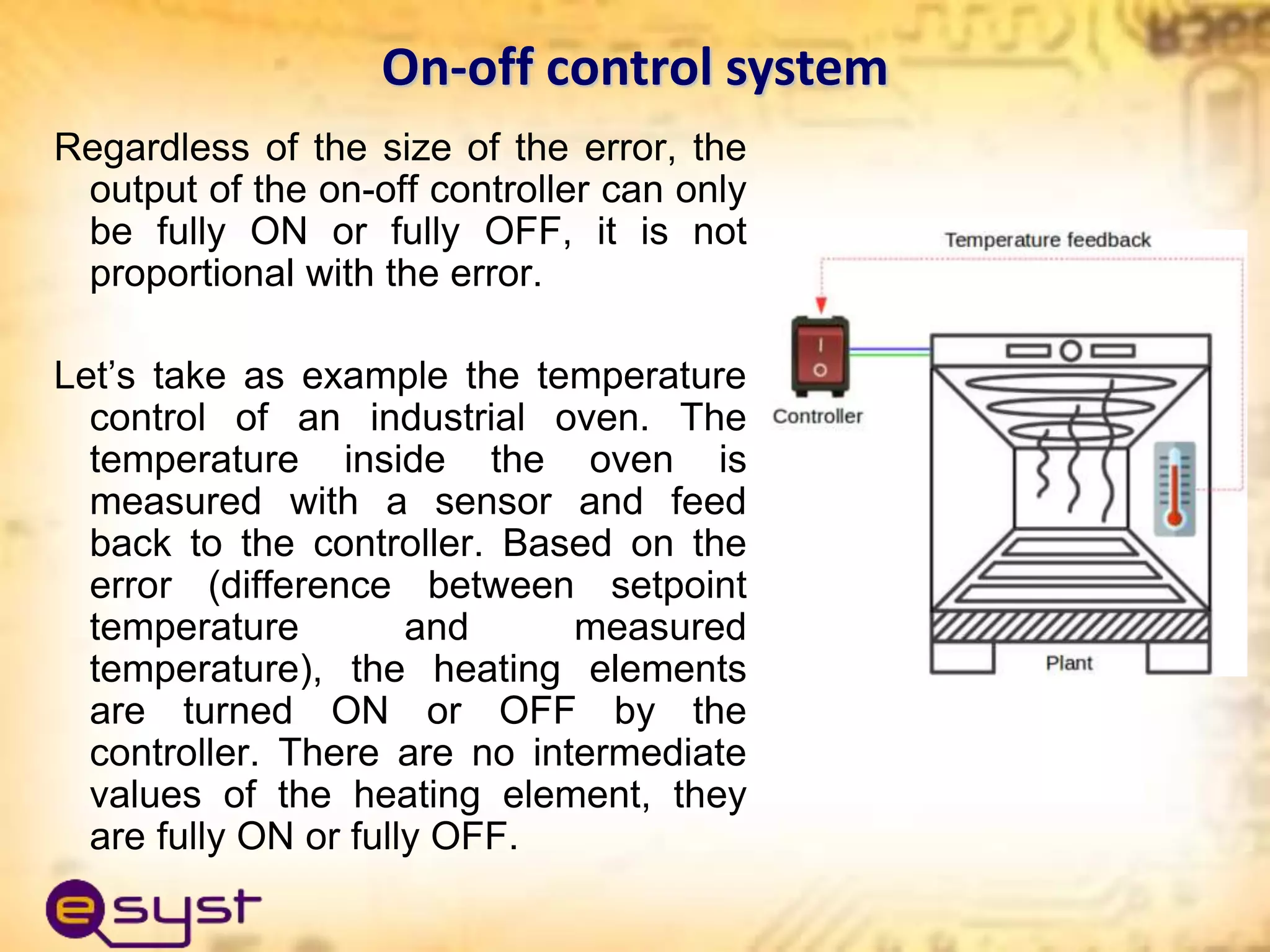 On-off control system

Regardless of the size of the error, the output of the on-off controller can only be fully ON or fully OFF, it is not proportional with the error.

Let's take as example the temperature control of an industrial oven. The temperature inside the oven is measured with a sensor and feed back to the controller. Based on the error (difference between setpoint temperature and measured temperature), the heating elements are turned ON or OFF by the controller. There are no intermediate values of the heating element, they are fully ON or fully OFF.

Temperature feedback

Controller

Plant

esyst